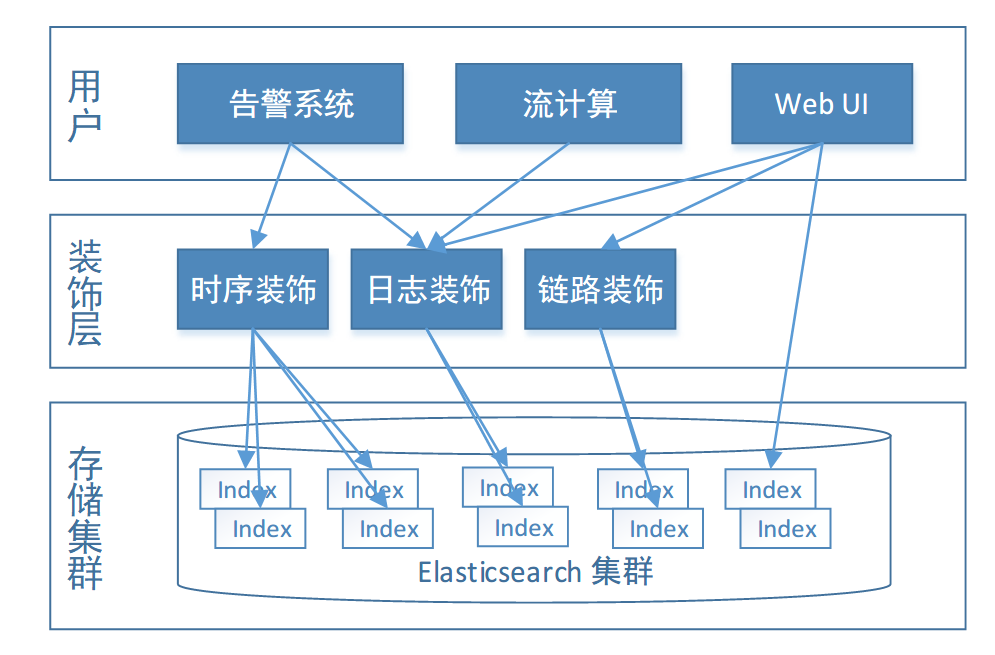 用户

告警系统

流计算

Web UI

装饰层

时序装饰

日志装饰

链路装饰

存储集群

Index
Index

Index
Index

Index
Index

Index
Index

Index
Index

Elasticsearch 集群